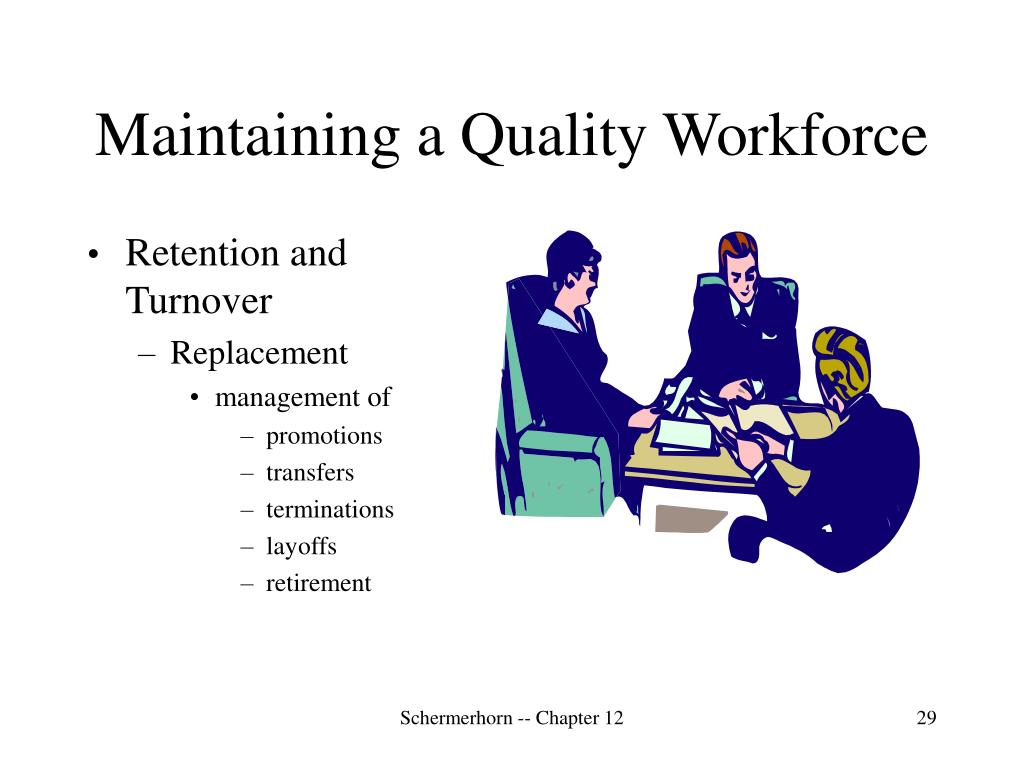 Maintaining a Quality Workforce

• Retention and Turnover
– Replacement
• management of
– promotions
– transfers
– terminations
– layoffs
– retirement

Schermerhorn -- Chapter 12

29